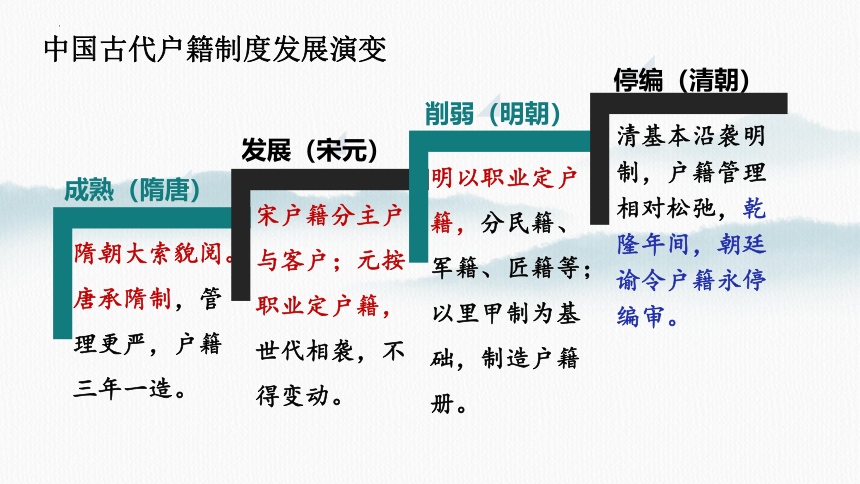 中国古代户籍制度发展演变

成熟（隋唐）

隋朝大索貌阅。唐承隋制，管理更严，户籍三年一造。

发展（宋元）

宋户籍分主户与客户；元按职业定户籍，世代相袭，不得变动。

削弱（明朝）

明以职业定户籍，分民籍、军籍、匠籍等；以里甲制为基础，制造户籍册。

停编（清朝）

清基本沿袭明制，户籍管理相对松弛，乾隆年间，朝廷谕令户籍永停编审。